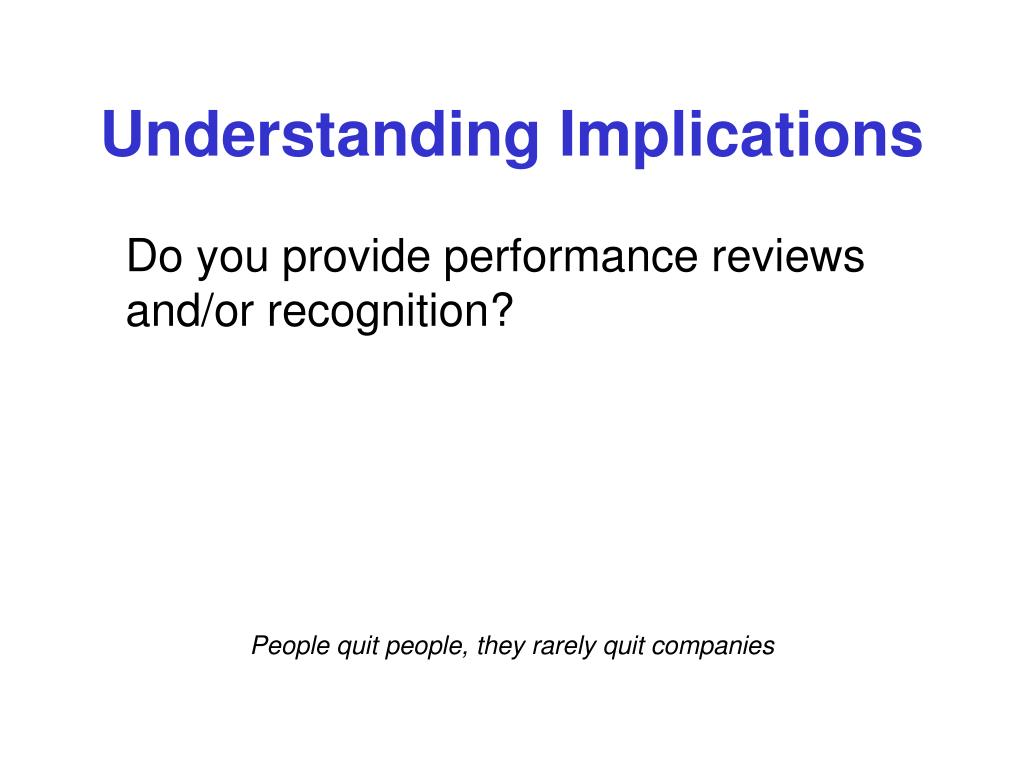 Understanding Implications

Do you provide performance reviews and/or recognition?

People quit people, they rarely quit companies